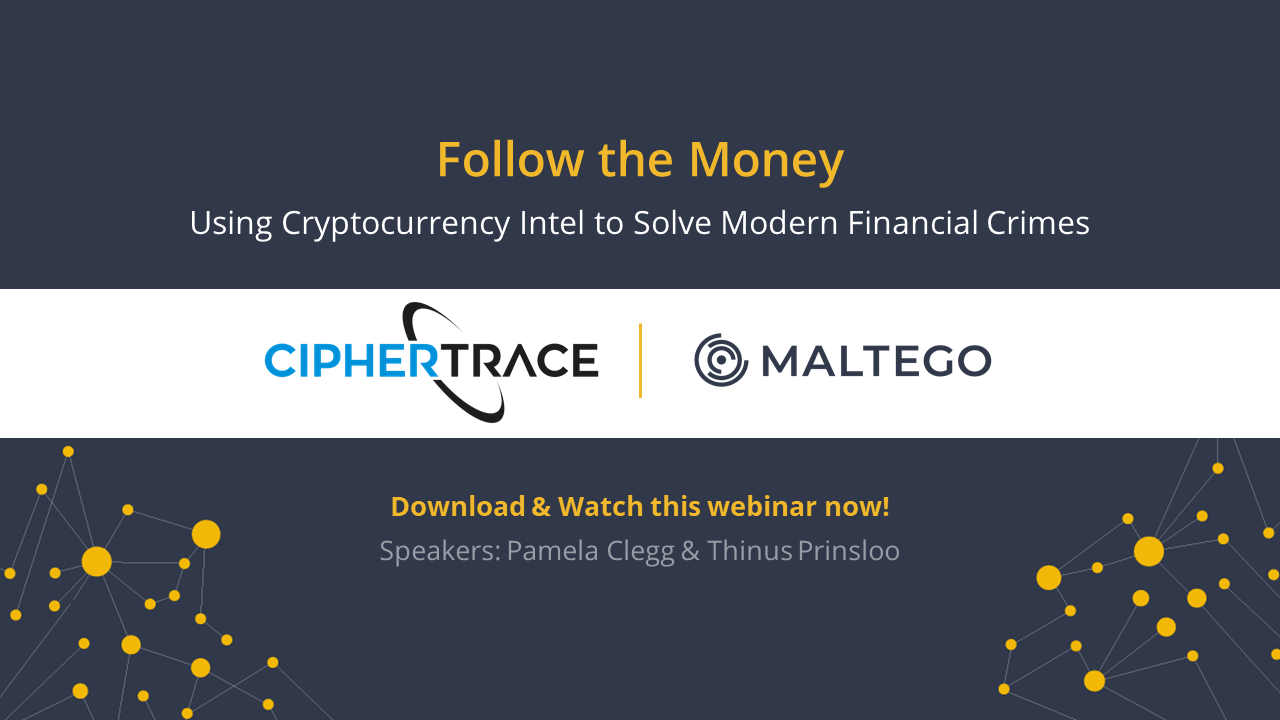 Follow the Money

Using Cryptocurrency Intel to Solve Modern Financial Crimes

CIPHERTRACE

MALTEGO

Download & Watch this webinar now!

Speakers: Pamela Clegg & Thinus Prinsloo